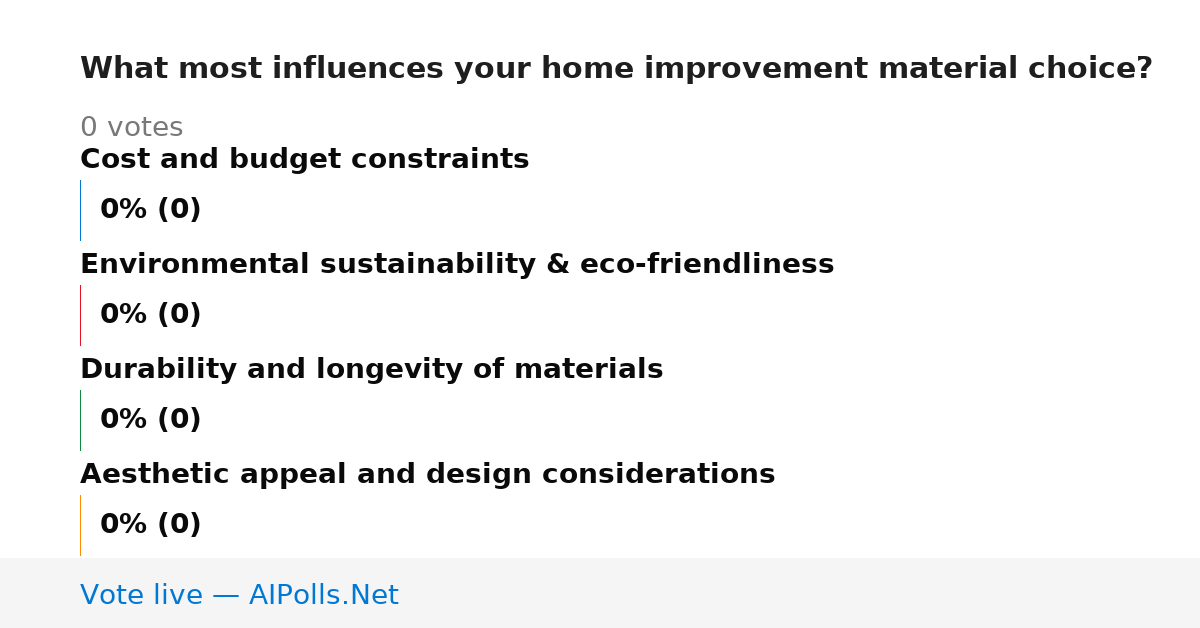 What most influences your home improvement material choice?

0 votes

Cost and budget constraints

0% (0)

Environmental sustainability & eco-friendliness

0% (0)

Durability and longevity of materials

0% (0)

Aesthetic appeal and design considerations

0% (0)

Vote live — AIPolls.Net